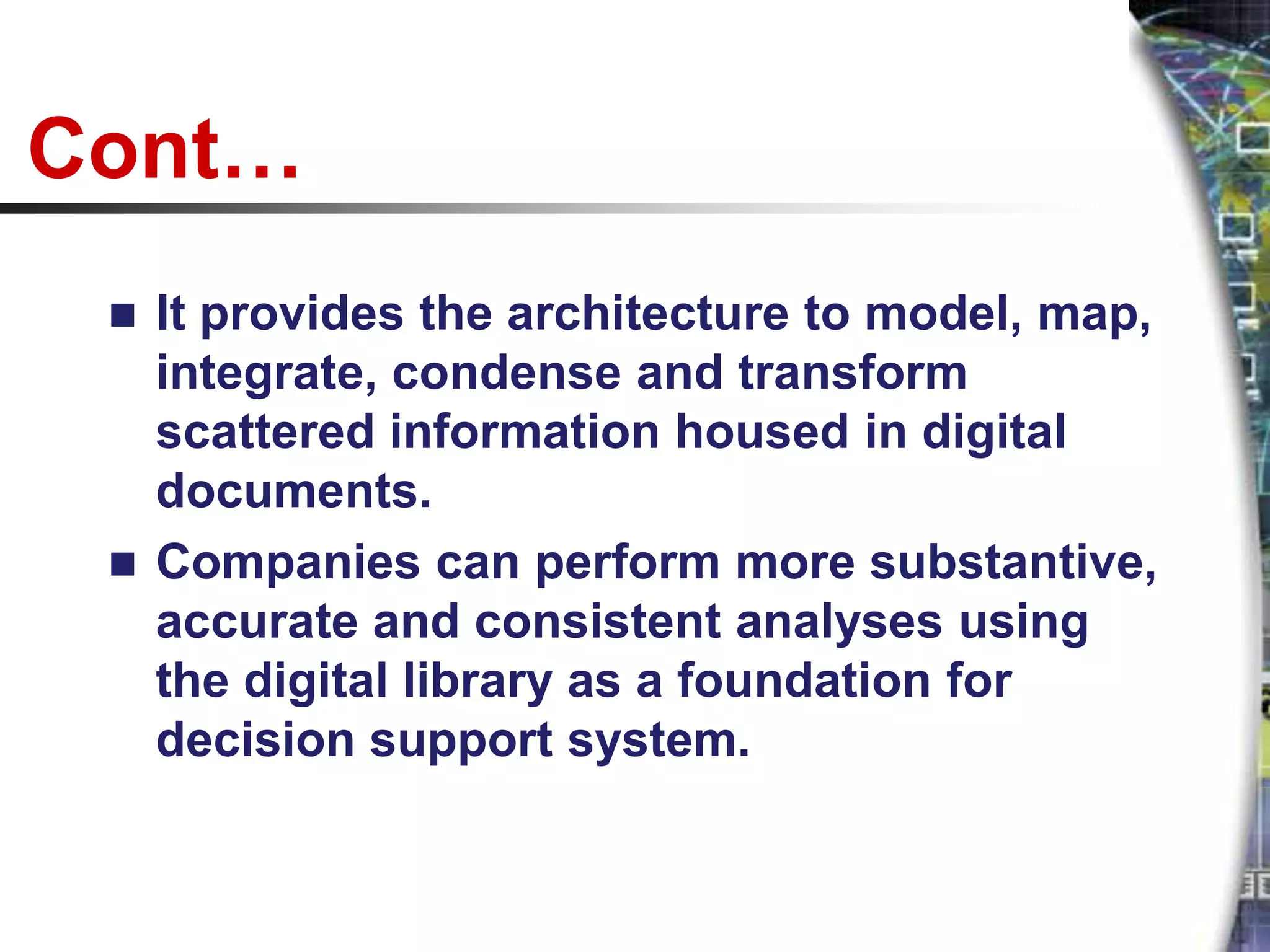 Cont…

■ It provides the architecture to model, map, integrate, condense and transform scattered information housed in digital documents.

■ Companies can perform more substantive, accurate and consistent analyses using the digital library as a foundation for decision support system.